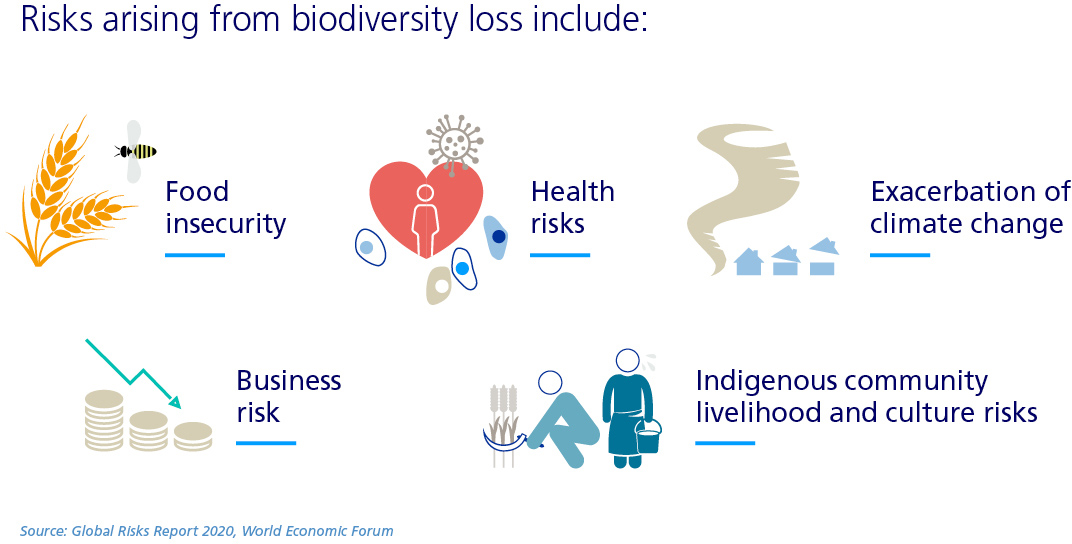 Risks arising from biodiversity loss include:

Food insecurity

Health risks

Exacerbation of climate change

Business risk

Indigenous community livelihood and culture risks

Source: Global Risks Report 2020, World Economic Forum